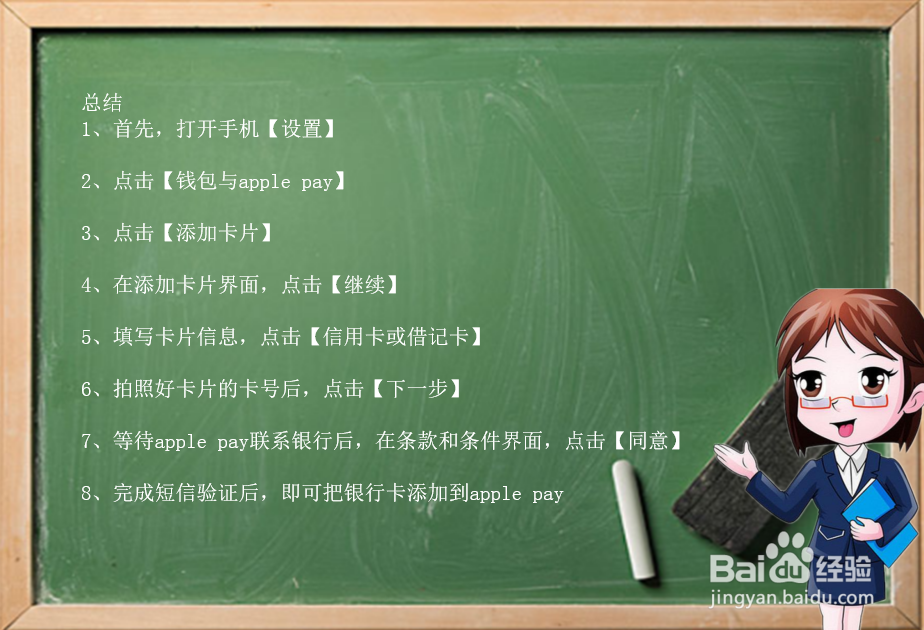 总结
1、首先，打开手机【设置】

2、点击【钱包与apple pay】

3、点击【添加卡片】

4、在添加卡片界面，点击【继续】

5、填写卡片信息，点击【信用卡或借记卡】

6、拍照好卡片的卡号后，点击【下一步】

7、等待apple pay联系银行后，在条款和条件界面，点击【同意】

8、完成短信验证后，即可把银行卡添加到apple pay

Baidu经验
jingyan.baidu.com